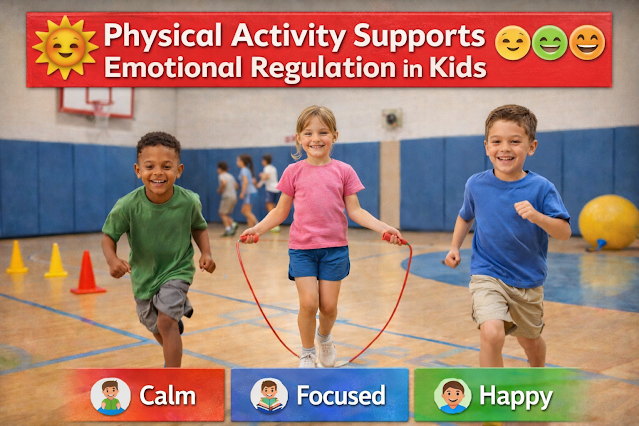 Physical Activity Supports Emotional Regulation in Kids

Calm

Focused

Happy